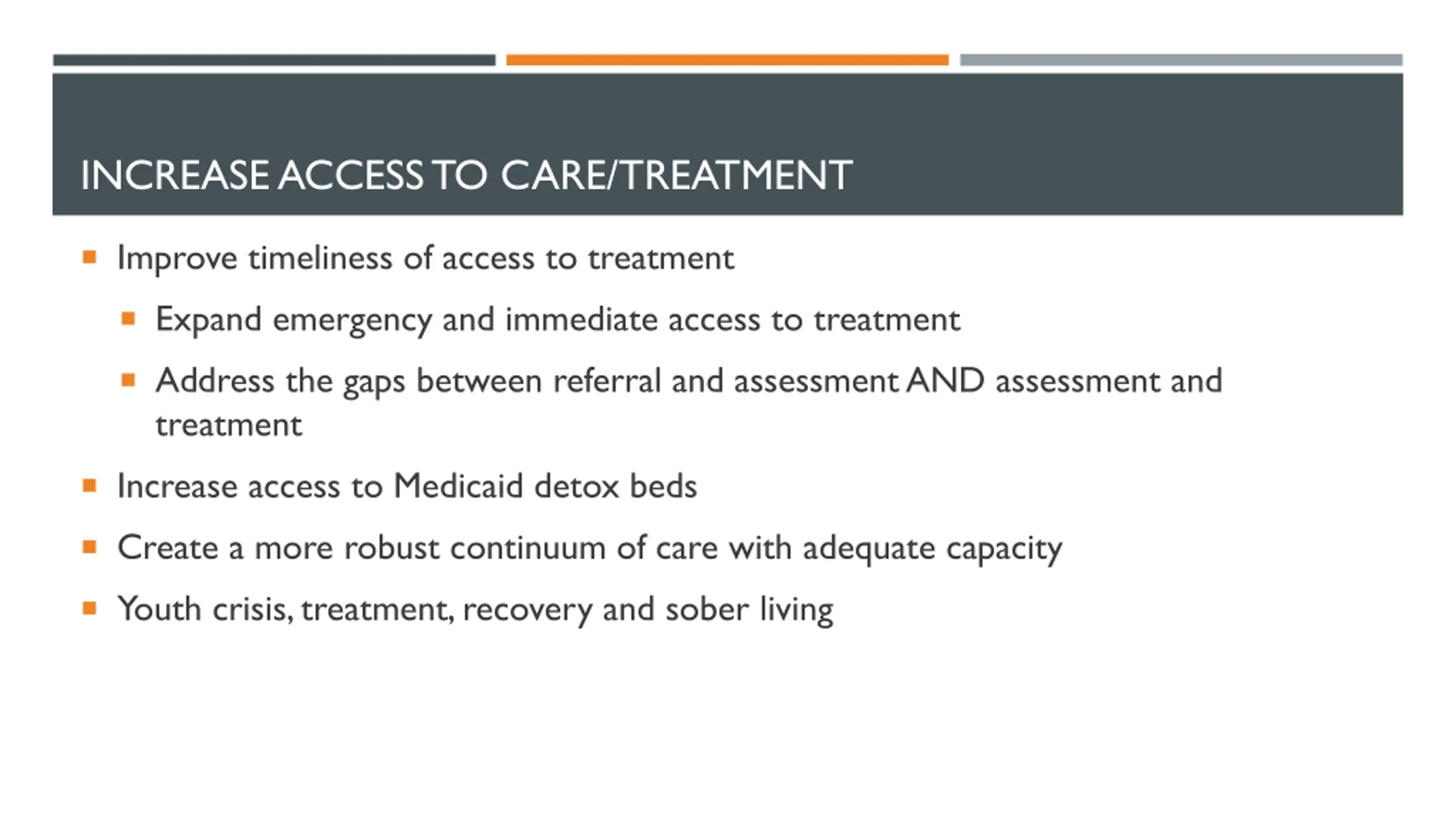 INCREASE ACCESS TO CARE/TREATMENT

- Improve timeliness of access to treatment
  - Expand emergency and immediate access to treatment
  - Address the gaps between referral and assessment AND assessment and treatment
- Increase access to Medicaid detox beds
- Create a more robust continuum of care with adequate capacity
- Youth crisis, treatment, recovery and sober living